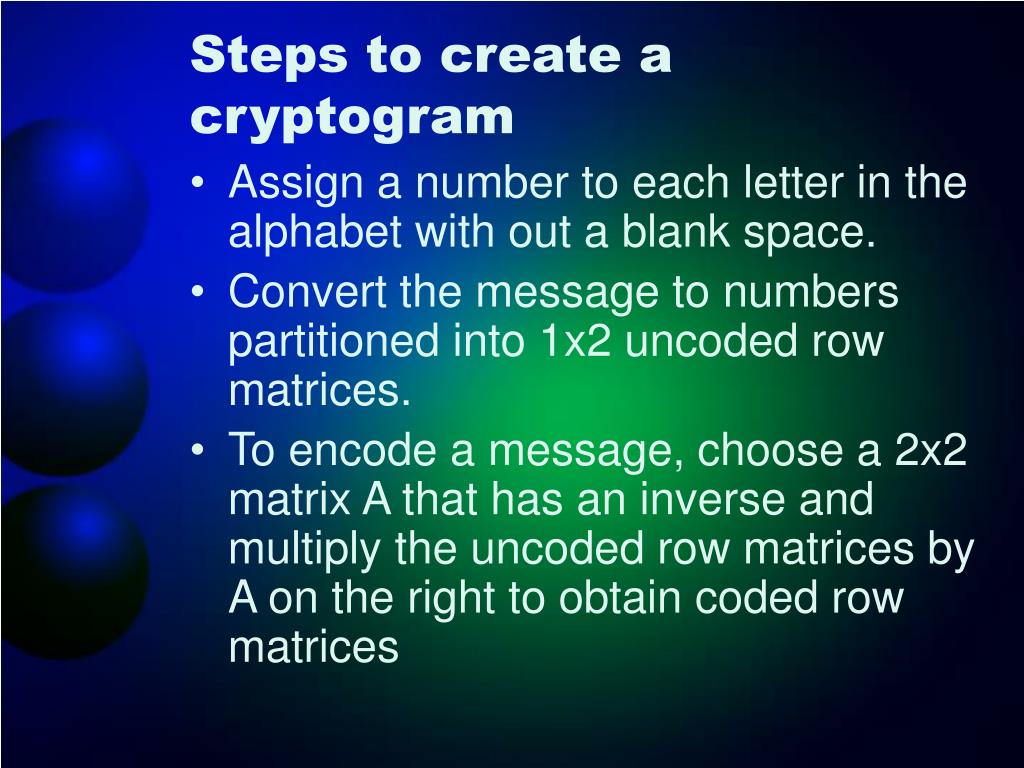 Steps to create a cryptogram

• Assign a number to each letter in the alphabet with out a blank space.
• Convert the message to numbers partitioned into 1x2 uncoded row matrices.
• To encode a message, choose a 2x2 matrix A that has an inverse and multiply the uncoded row matrices by A on the right to obtain coded row matrices